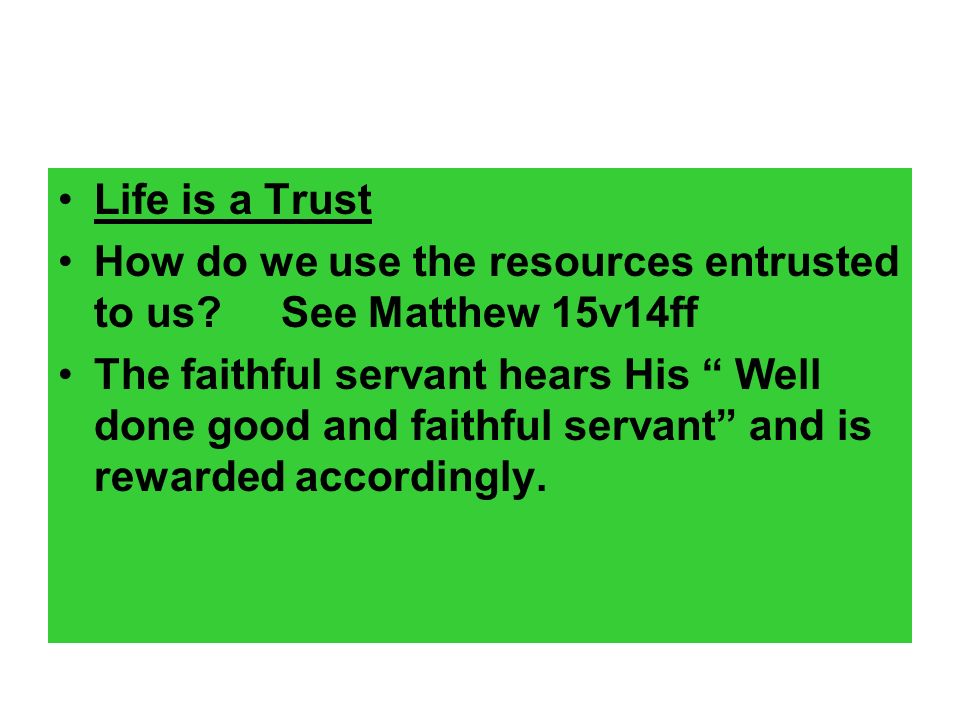 • Life is a Trust
• How do we use the resources entrusted to us?     See Matthew 15v14ff
• The faithful servant hears His “ Well done good and faithful servant” and is rewarded accordingly.